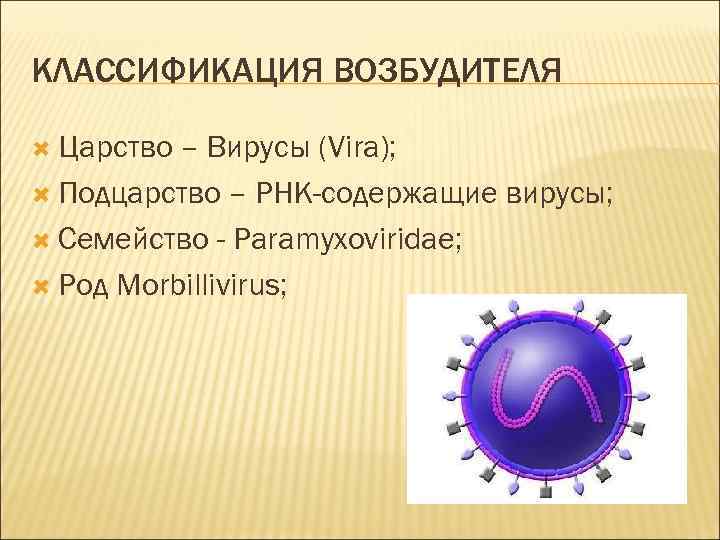 КЛАССИФИКАЦИЯ ВОЗБУДИТЕЛЯ

Царство – Вирусы (Vira);
Подцарство – РНК-содержащие вирусы;
Семейство - Paramyxoviridae;
Род Morbillivirus;